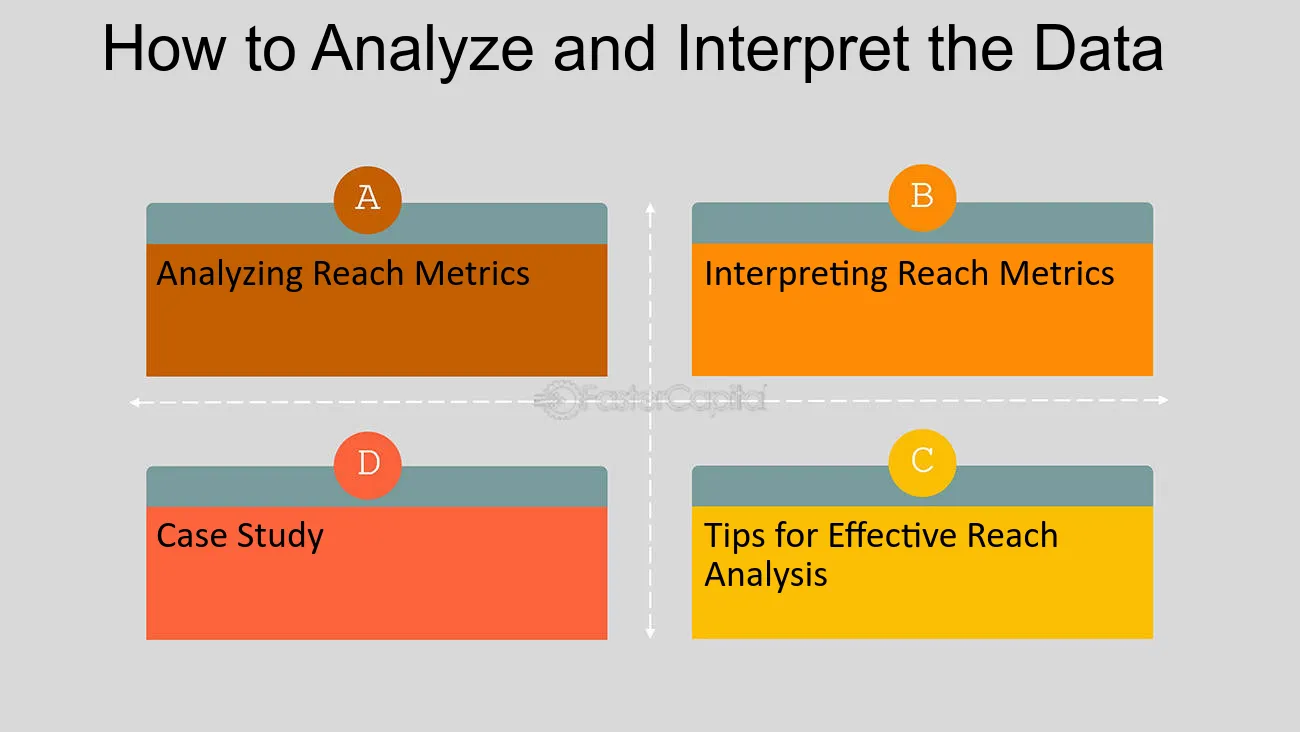 How to Analyze and Interpret the Data

A

Analyzing Reach Metrics

B

Interpreting Reach Metrics

D

Case Study

C

Tips for Effective Reach Analysis

FasterCapital